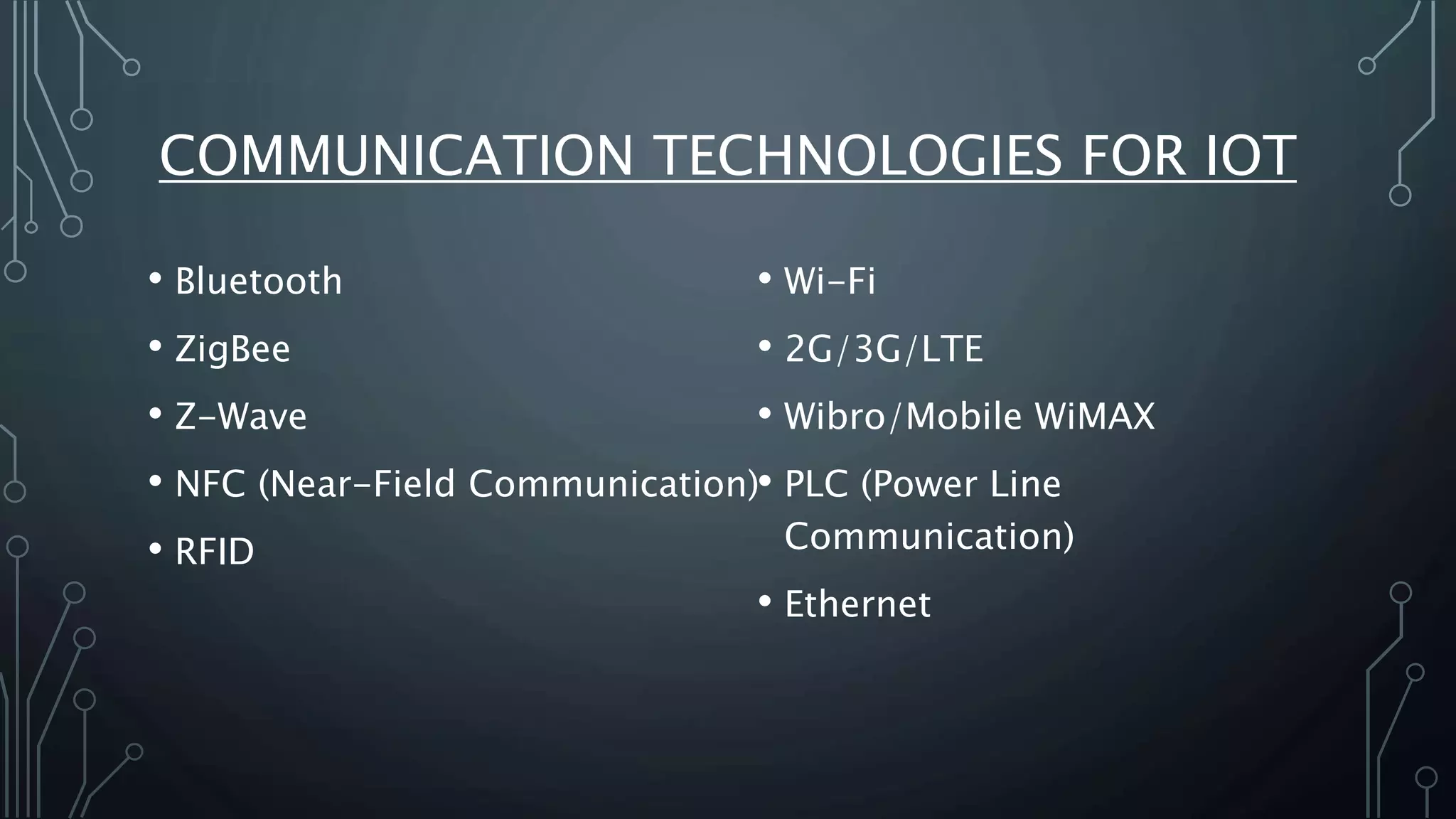 COMMUNICATION TECHNOLOGIES FOR IOT

• Bluetooth
• ZigBee
• Z-Wave
• NFC (Near-Field Communication)
• RFID

• Wi-Fi
• 2G/3G/LTE
• Wibro/Mobile WiMAX
• PLC (Power Line Communication)
• Ethernet